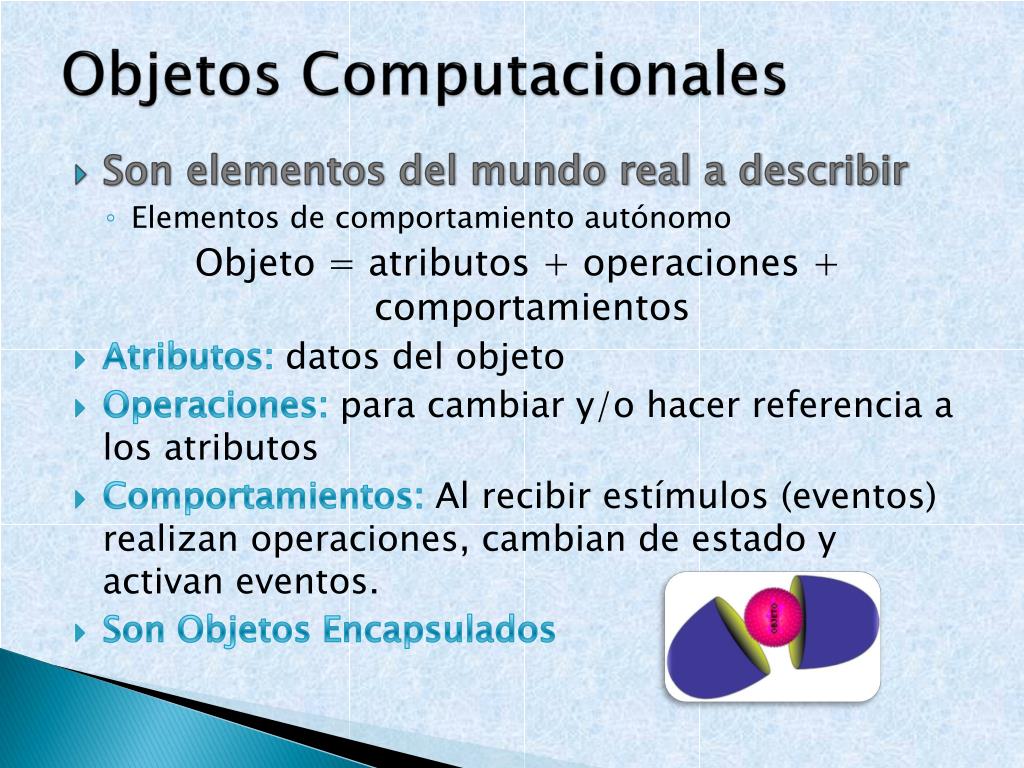 Objetos Computacionales

Son elementos del mundo real a describir

Elementos de comportamiento autónomo

Objeto = atributos + operaciones + comportamientos

Atributos: datos del objeto

Operaciones: para cambiar y/o hacer referencia a los atributos

Comportamientos: Al recibir estímulos (eventos) realizan operaciones, cambian de estado y activan eventos.

Son Objetos Encapsulados

OBJETO